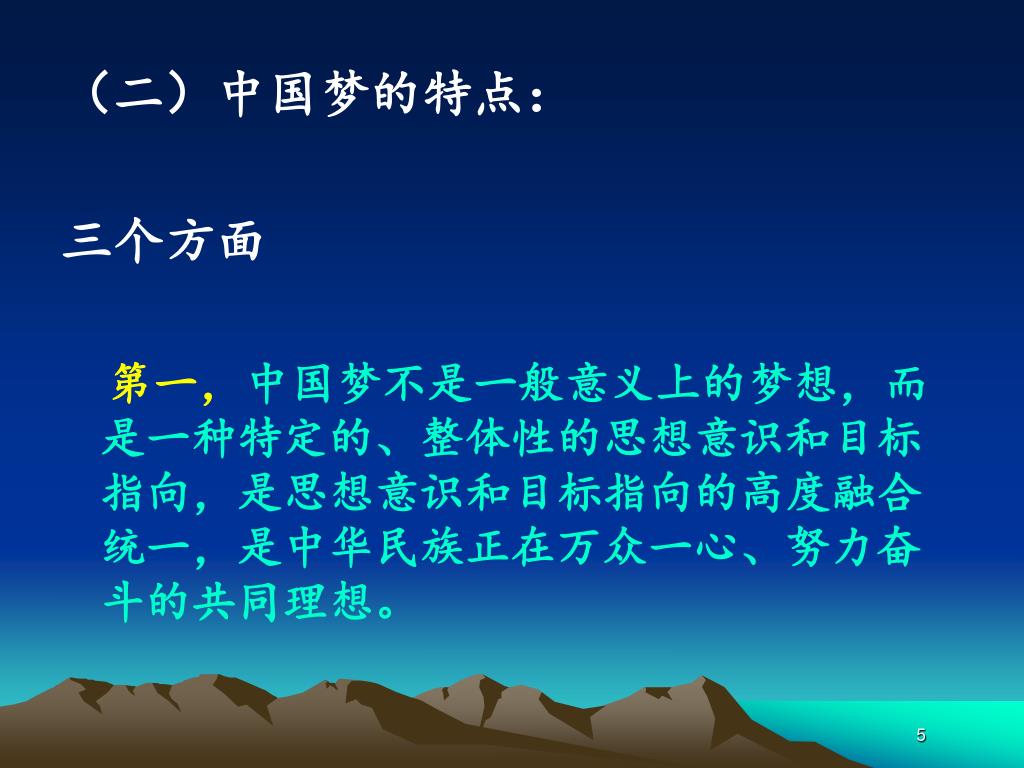 （二）中国梦的特点：

三个方面

第一，中国梦不是一般意义上的梦想，而是一种特定的、整体性的思想意识和目标指向，是思想意识和目标指向的高度融合统一，是中华民族正在万众一心、努力奋斗的共同理想。

5